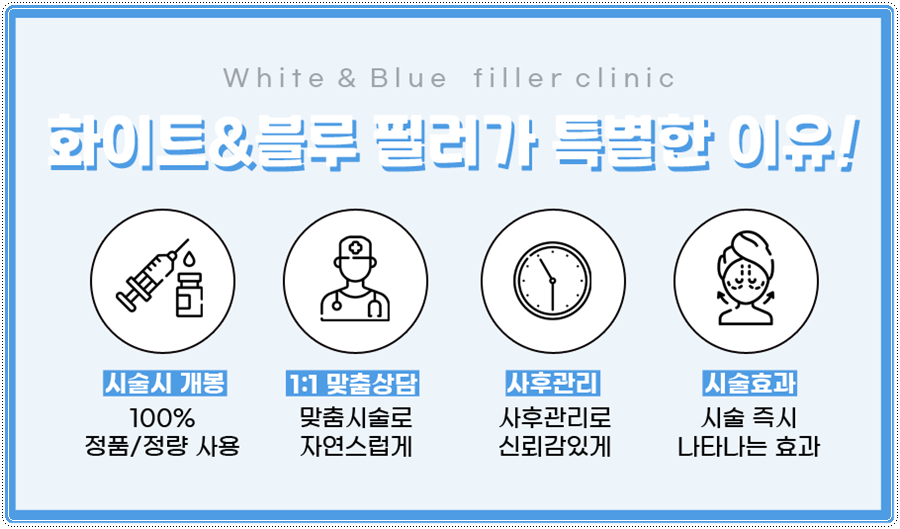 White & Blue filler clinic

화이트&블루 필러가 특별한 이유!

시술시 개봉
100%
정품/정량 사용

1:1 맞춤상담
맞춤시술로
자연스럽게

사후관리
사후관리로
신뢰감있게

시술효과
시술 즉시
나타나는 효과